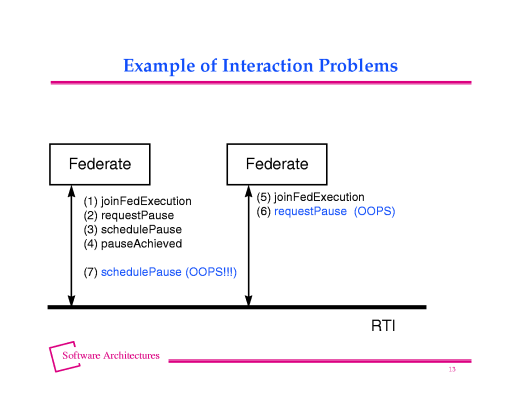 Example of Interaction Problems

Federate

(1) joinFedExecution
(2) requestPause
(3) schedulePause
(4) pauseAchieved

(7) schedulePause (OOPS!!!)

Federate

(5) joinFedExecution
(6) requestPause (OOPS)

RTI

Software Architectures

13